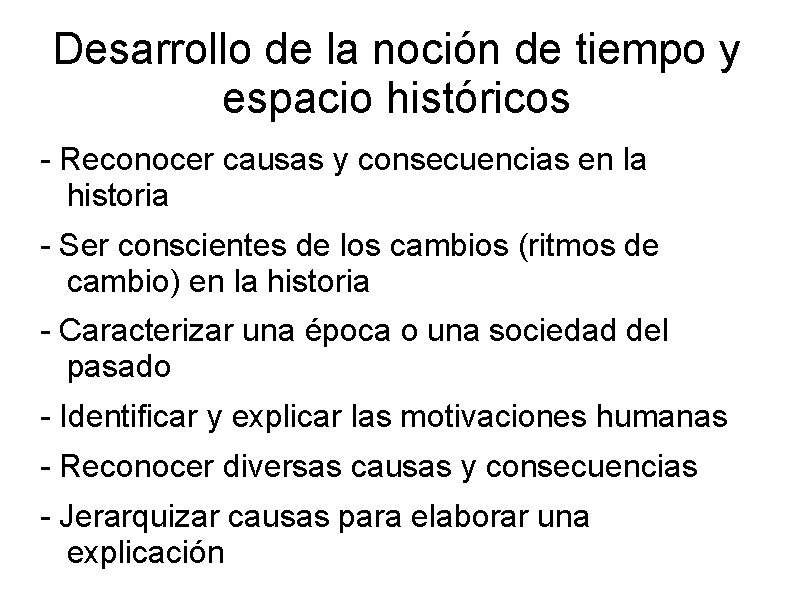 Desarrollo de la noción de tiempo y espacio históricos

- Reconocer causas y consecuencias en la historia

- Ser conscientes de los cambios (ritmos de cambio) en la historia

- Caracterizar una época o una sociedad del pasado

- Identificar y explicar las motivaciones humanas

- Reconocer diversas causas y consecuencias

- Jerarquizar causas para elaborar una explicación